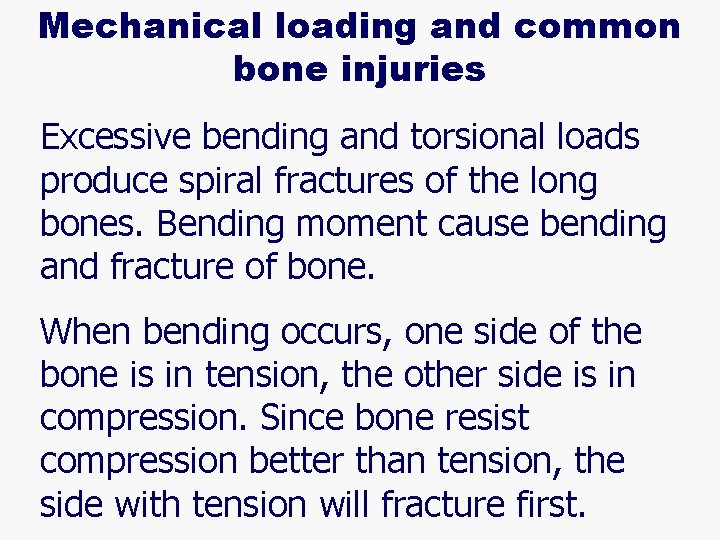 Mechanical loading and common bone injuries

Excessive bending and torsional loads produce spiral fractures of the long bones. Bending moment cause bending and fracture of bone.

When bending occurs, one side of the bone is in tension, the other side is in compression. Since bone resist compression better than tension, the side with tension will fracture first.